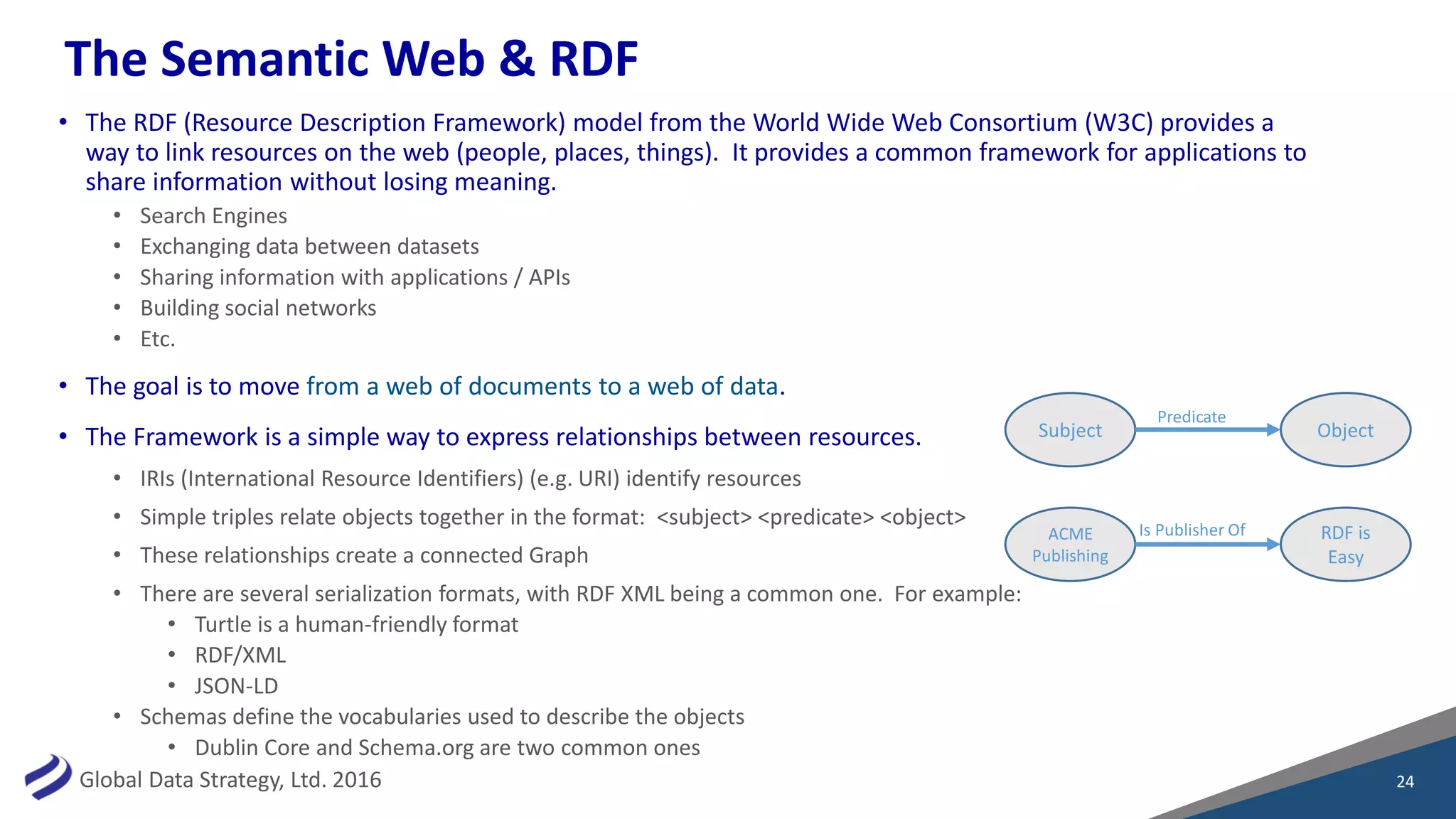 The Semantic Web & RDF

• The RDF (Resource Description Framework) model from the World Wide Web Consortium (W3C) provides a way to link resources on the web (people, places, things). It provides a common framework for applications to share information without losing meaning.
  • Search Engines
  • Exchanging data between datasets
  • Sharing information with applications / APIs
  • Building social networks
  • Etc.

• The goal is to move from a web of documents to a web of data.

• The Framework is a simple way to express relationships between resources.
  • IRIs (International Resource Identifiers) (e.g. URI) identify resources
  • Simple triples relate objects together in the format: <subject> <predicate> <object>
  • These relationships create a connected Graph
  • There are several serialization formats, with RDF XML being a common one. For example:
    • Turtle is a human-friendly format
    • RDF/XML
    • JSON-LD
  • Schemas define the vocabularies used to describe the objects
    • Dublin Core and Schema.org are two common ones

Subject
Predicate
Object

ACME Publishing
Is Publisher Of
RDF is Easy

Global Data Strategy, Ltd. 2016

24